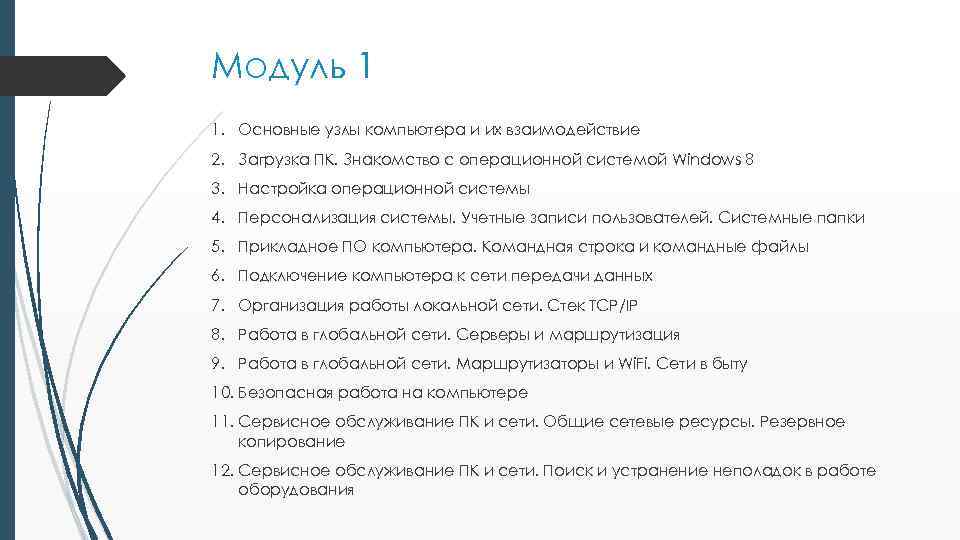 Модуль 1

1. Основные узлы компьютера и их взаимодействие
2. Загрузка ПК. Знакомство с операционной системой Windows 8
3. Настройка операционной системы
4. Персонализация системы. Учетные записи пользователей. Системные папки
5. Прикладное ПО компьютера. Командная строка и командные файлы
6. Подключение компьютера к сети передачи данных
7. Организация работы локальной сети. Стек TCP/IP
8. Работа в глобальной сети. Серверы и маршрутизация
9. Работа в глобальной сети. Маршрутизаторы и WiFi. Сети в быту
10. Безопасная работа на компьютере
11. Сервисное обслуживание ПК и сети. Общие сетевые ресурсы. Резервное копирование
12. Сервисное обслуживание ПК и сети. Поиск и устранение неполадок в работе оборудования